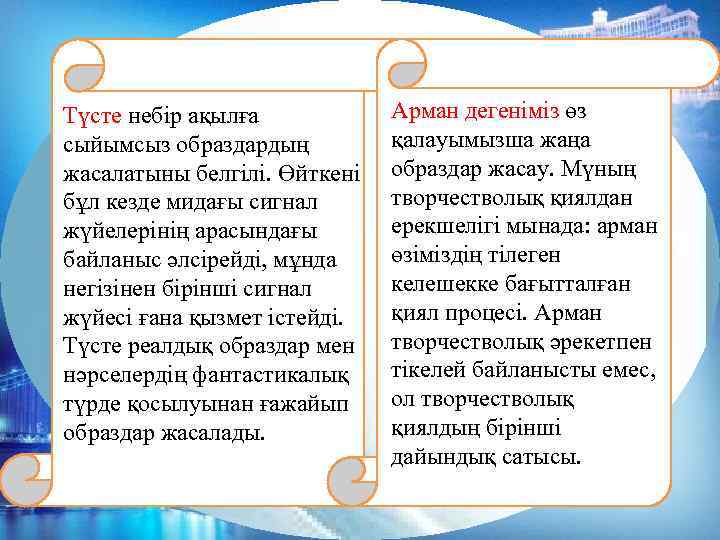 Түсте небір ақылға сыйымсыз образдардың жасалатыны белгілі. Өйткені бұл кезде мидағы сигнал жүйелерінің арасындағы байланыс әлсірейді, мұнда негізінен бірінші сигнал жүйесі ғана қызмет істейді. Түсте реалдық образдар мен нәрселердің фантастикалық түрде қосылуынан ғажайып образдар жасалады.

Арман дегеніміз өз қалауымызша жаңа образдар жасау. Мұның творчестволық қиялдан ерекшелігі мынада: арман өзіміздің тілеген келешекке бағытталған қиял процесі. Арман творчестволық әрекетпен тікелей байланысты емес, ол творчестволық қиялдың бірінші дайындық сатысы.